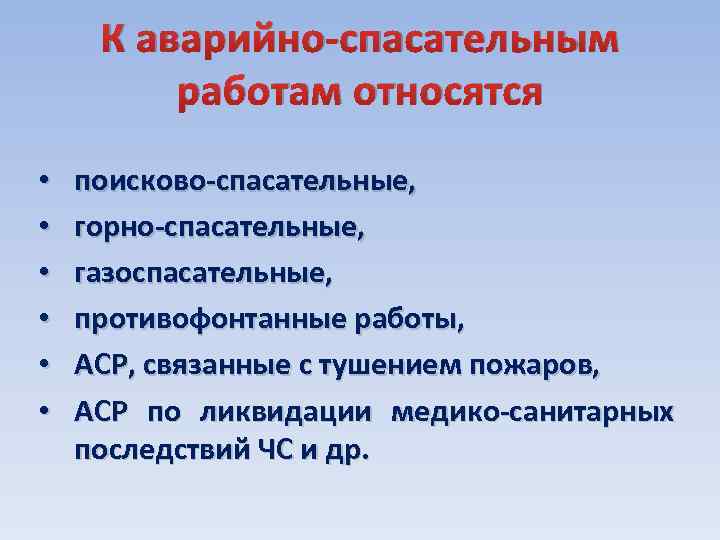 К аварийно-спасательным работам относятся

• поисково-спасательные,
• горно-спасательные,
• газоспасательные,
• противофонтанные работы,
• АСР, связанные с тушением пожаров,
• АСР по ликвидации медико-санитарных последствий ЧС и др.